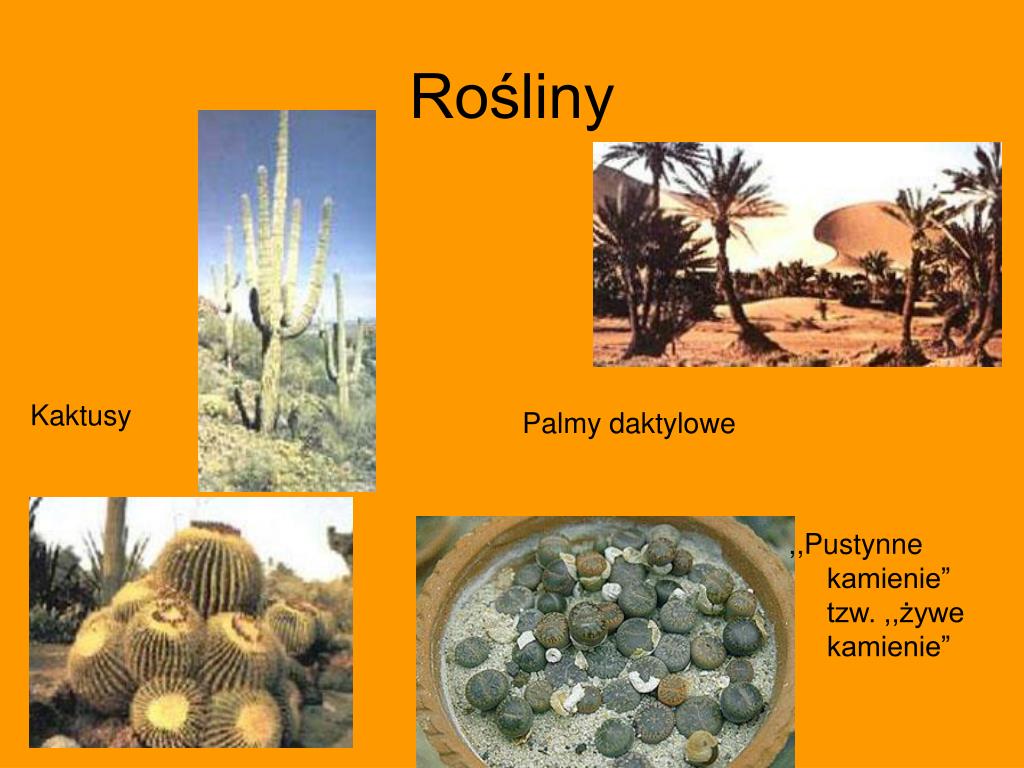 Rośliny

Kaktusy

Palmy daktylowe

,,Pustynne kamienie” tzw. ,,żywe kamienie”